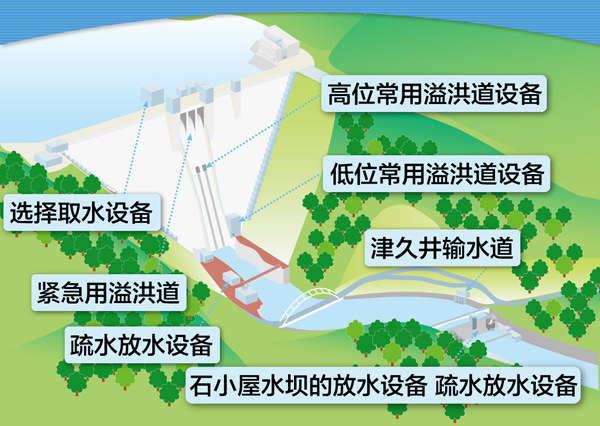 高位常用溢洪道设备

低位常用溢洪道设备

选择取水设备

津久井输水道

紧急用溢洪道

疏水放水设备

石小屋水坝的放水设备 疏水放水设备